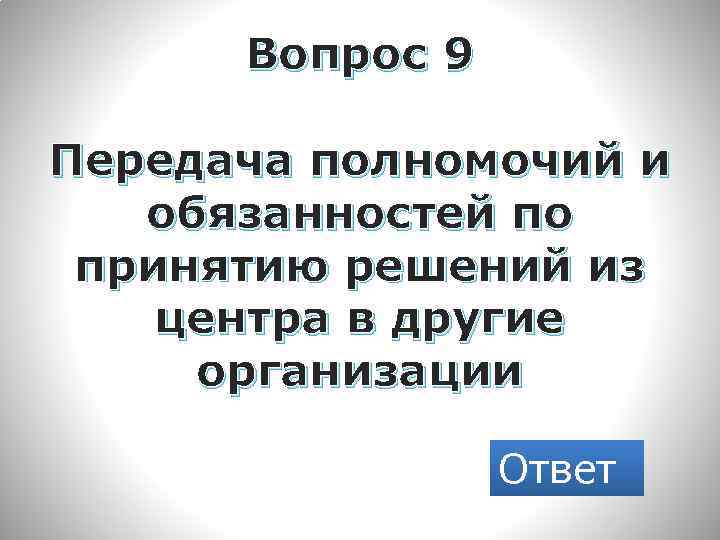 Вопрос 9

Передача полномочий и обязанностей по принятию решений из центра в другие организации

Ответ